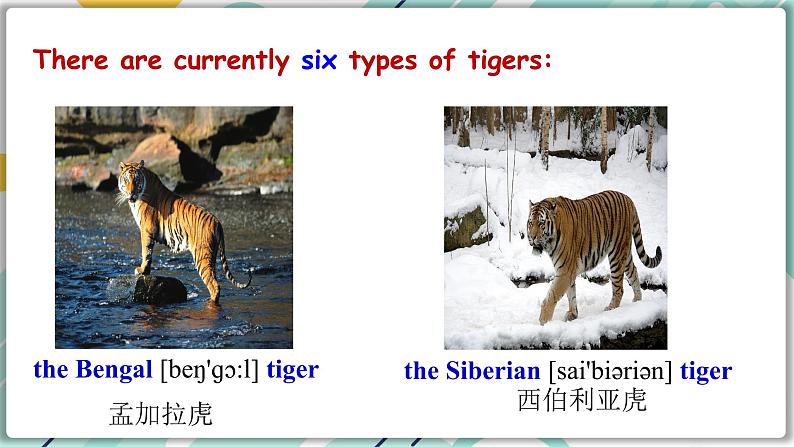 There are currently six types of tigers:

the Bengal [beŋ'gɔ:l] tiger
孟加拉虎

the Siberian [sai'biəriən] tiger
西伯利亚虎